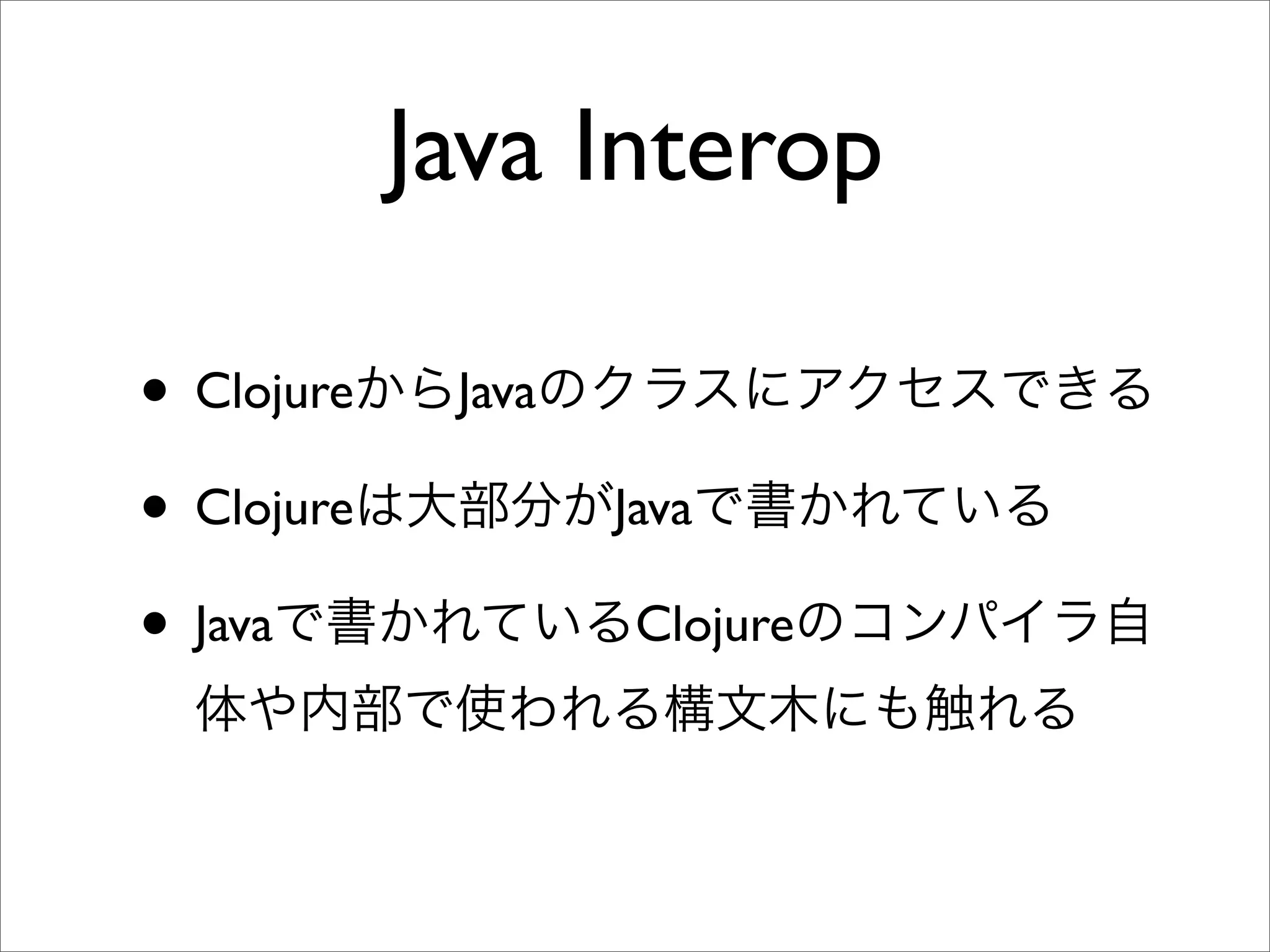 Java Interop

• ClojureからJavaのクラスにアクセスできる

• Clojureは大部分がJavaで書かれている

• Javaで書かれているClojureのコンパイラ自体や内部で使われる構文木にも触れる